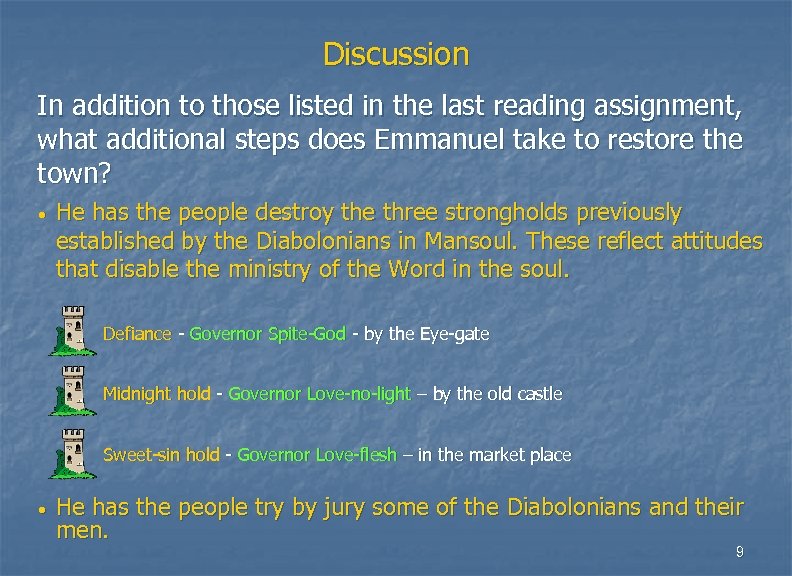 Discussion

In addition to those listed in the last reading assignment, what additional steps does Emmanuel take to restore the town?

• He has the people destroy the three strongholds previously established by the Diabolonians in Mansoul. These reflect attitudes that disable the ministry of the Word in the soul.

Defiance - Governor Spite-God - by the Eye-gate

Midnight hold - Governor Love-no-light – by the old castle

Sweet-sin hold - Governor Love-flesh – in the market place

• He has the people try by jury some of the Diabolonians and their men.

9